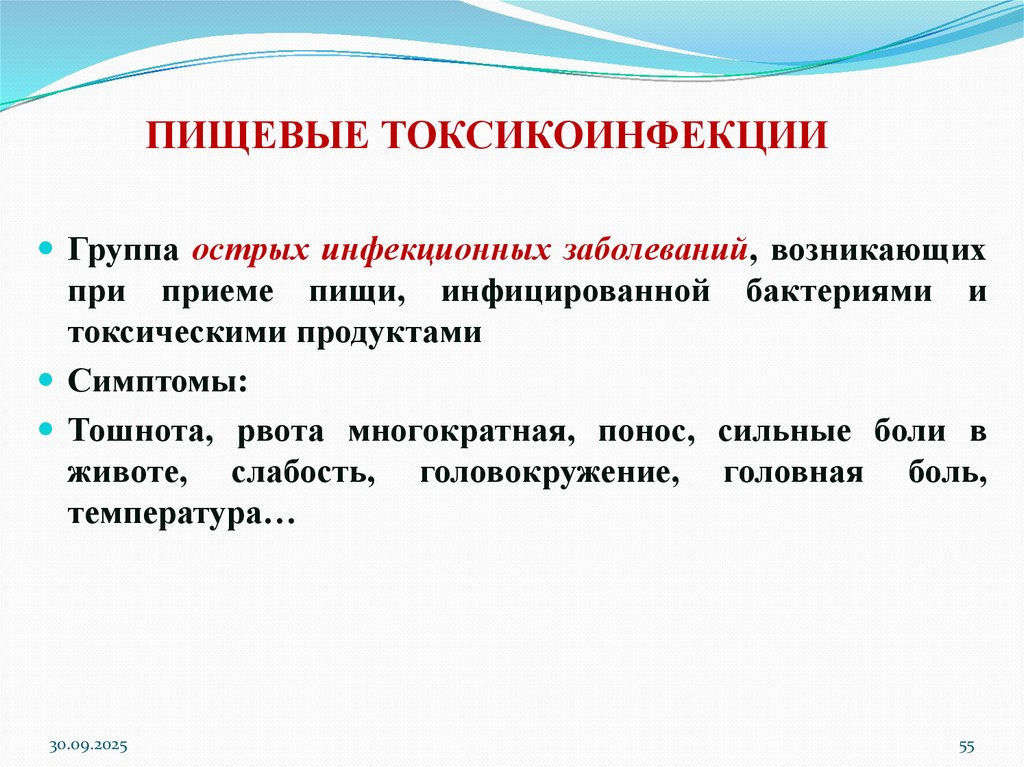 ПИЩЕВЫЕ ТОКСИКОИНФЕКЦИИ

Группа острых инфекционных заболеваний, возникающих при приеме пищи, инфицированной бактериями и токсическими продуктами

Симптомы:

Тошнота, рвота многократная, понос, сильные боли в животе, слабость, головокружение, головная боль, температура…

30.09.2025

55